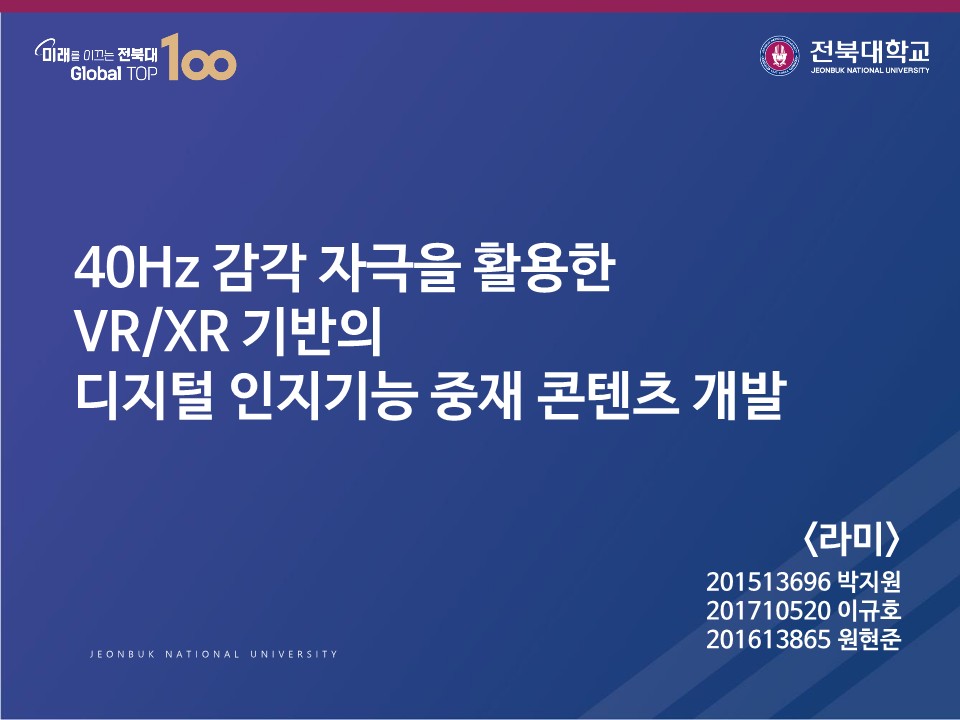 미래를 이끄는 전북대 Global TOP 100

전북대학교 JEONBUK NATIONAL UNIVERSITY

40Hz 감각 자극을 활용한
VR/XR 기반의
디지털 인지기능 중재 콘텐츠 개발

〈라미〉

201513696 박지원
201710520 이규호
201613865 원현준

JEONBUK NATIONAL UNIVERSITY